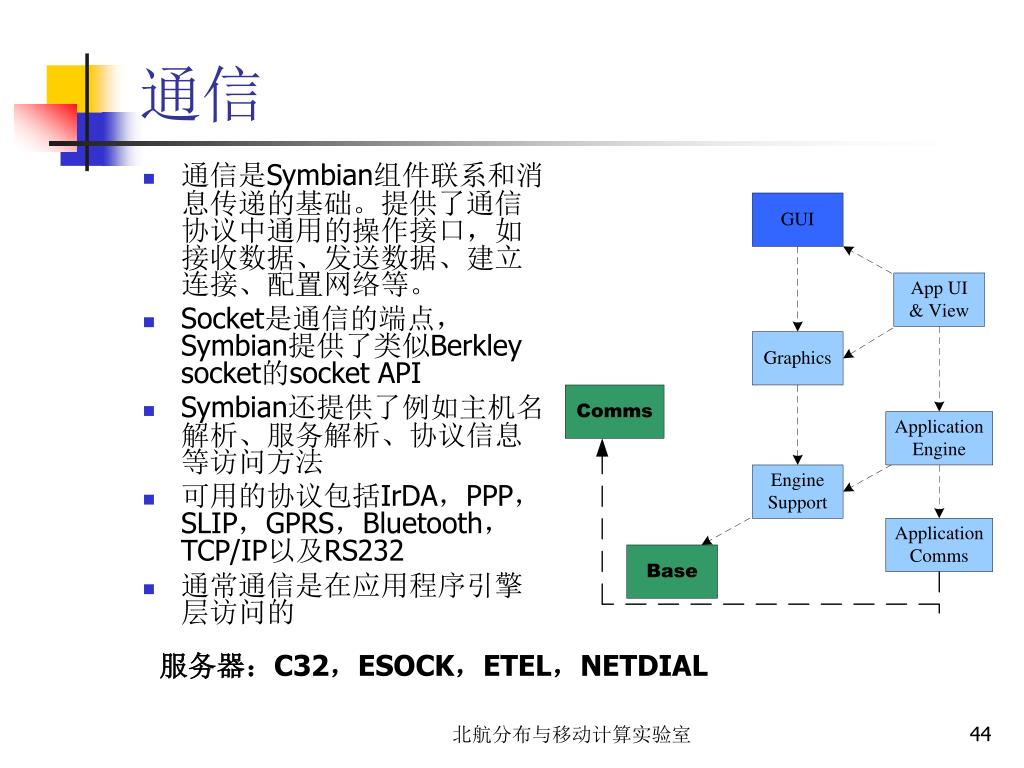 通信

- 通信是Symbian组件联系和消息传递的基础。提供了通信协议中通用的操作接口，如接收数据、发送数据、建立连接、配置网络等。
- Socket是通信的端点，Symbian提供了类似Berkley socket的socket API
- Symbian还提供了例如主机名解析、服务解析、协议信息等访问方法
- 可用的协议包括IrDA，PPP，SLIP，GPRS，Bluetooth，TCP/IP以及RS232
- 通常通信是在应用程序引擎层访问的

GUI

App UI & View

Graphics

Comms

Application Engine

Engine Support

Application Comms

Base

服务器：C32，ESOCK，ETEL，NETDIAL

北航分布与移动计算实验室

44